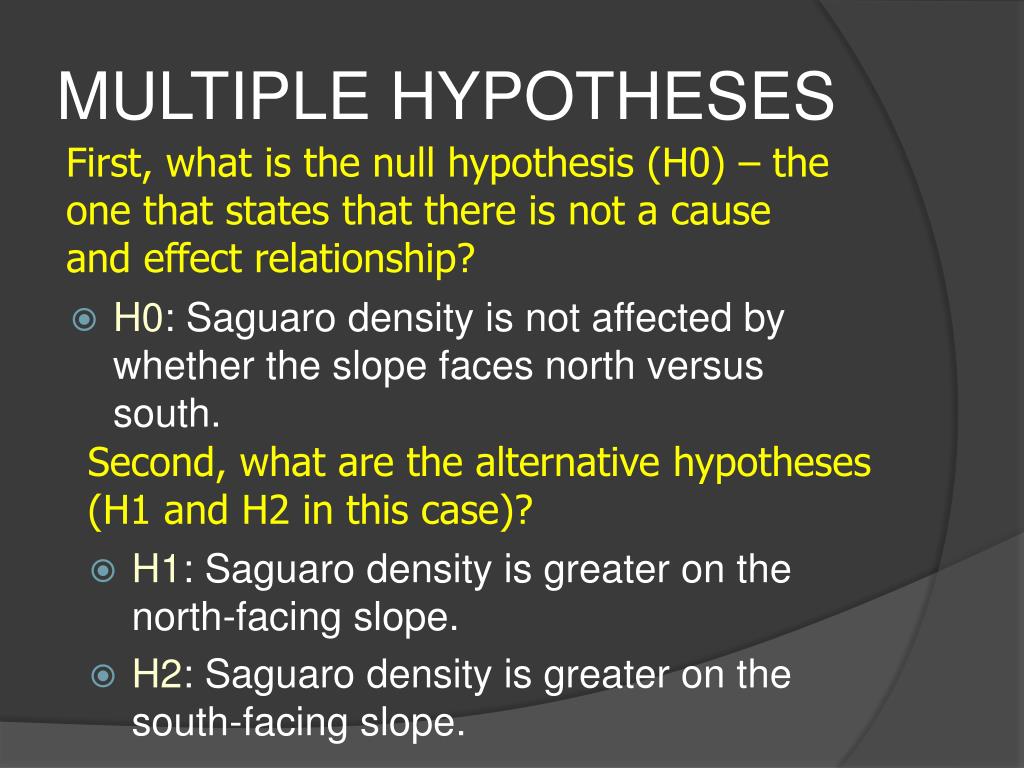 MULTIPLE HYPOTHESES

First, what is the null hypothesis (H0) – the one that states that there is not a cause and effect relationship?

H0: Saguaro density is not affected by whether the slope faces north versus south.

Second, what are the alternative hypotheses (H1 and H2 in this case)?

H1: Saguaro density is greater on the north-facing slope.

H2: Saguaro density is greater on the south-facing slope.